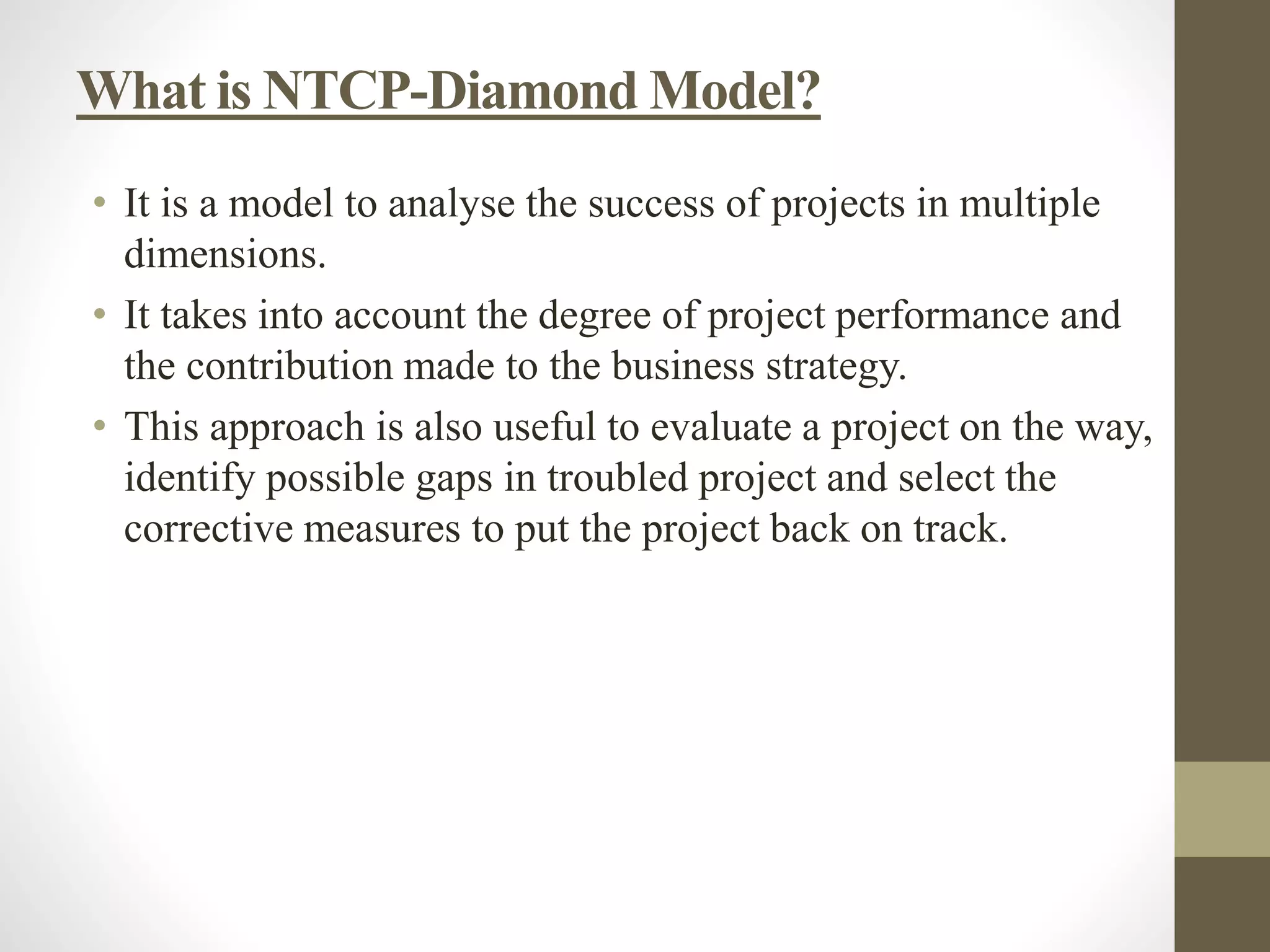 What is NTCP-Diamond Model?

• It is a model to analyse the success of projects in multiple dimensions.

• It takes into account the degree of project performance and the contribution made to the business strategy.

• This approach is also useful to evaluate a project on the way, identify possible gaps in troubled project and select the corrective measures to put the project back on track.